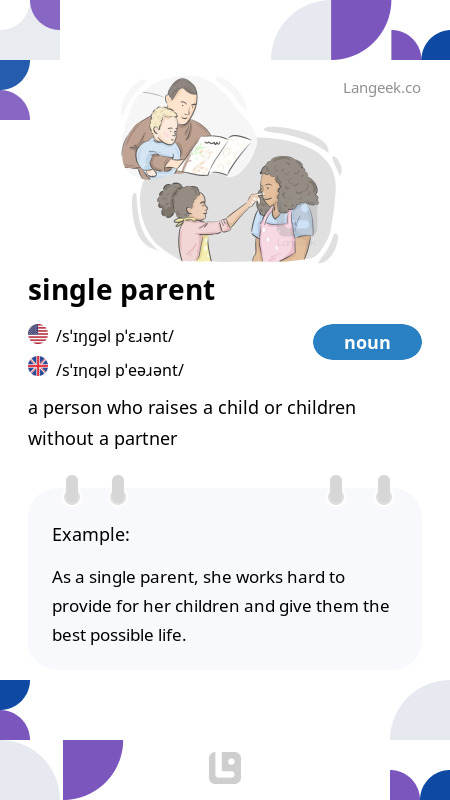 Langeek.co

single parent

/sˈɪŋɡəl pˈɛɹənt/

/sˈɪŋɡəl pˈeəɹənt/

noun

a person who raises a child or children without a partner

Example:

As a single parent, she works hard to provide for her children and give them the best possible life.